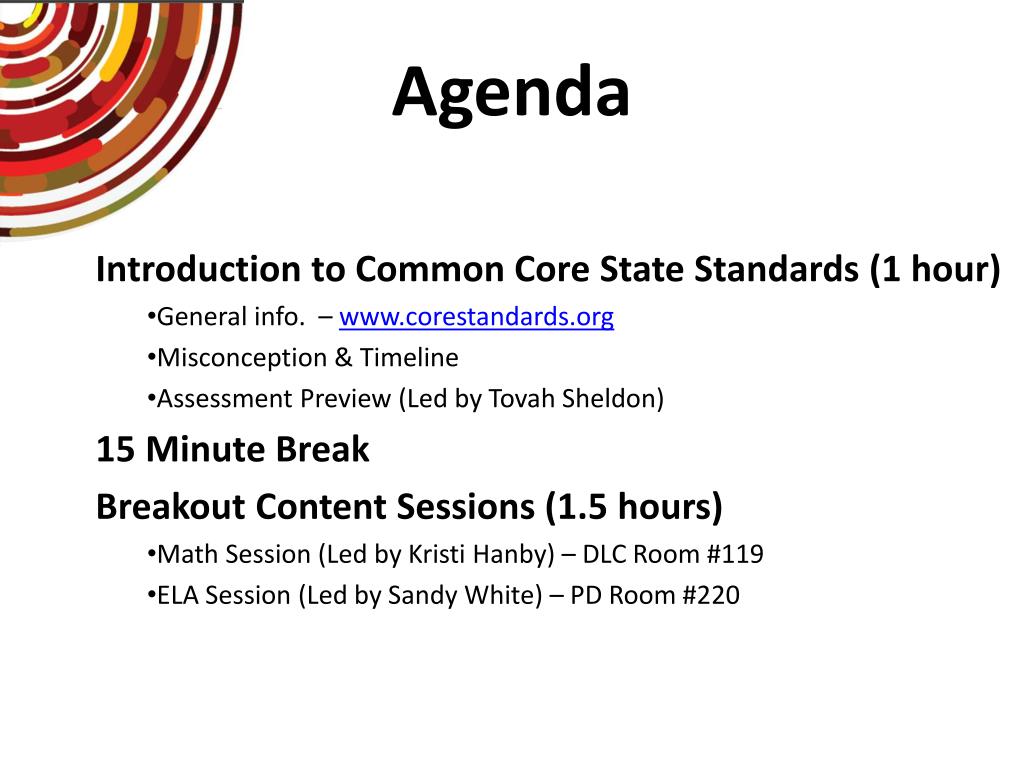 Agenda

Introduction to Common Core State Standards (1 hour)

•General info. – www.corestandards.org

•Misconception & Timeline

•Assessment Preview (Led by Tovah Sheldon)

15 Minute Break

Breakout Content Sessions (1.5 hours)

•Math Session (Led by Kristi Hanby) – DLC Room #119

•ELA Session (Led by Sandy White) – PD Room #220